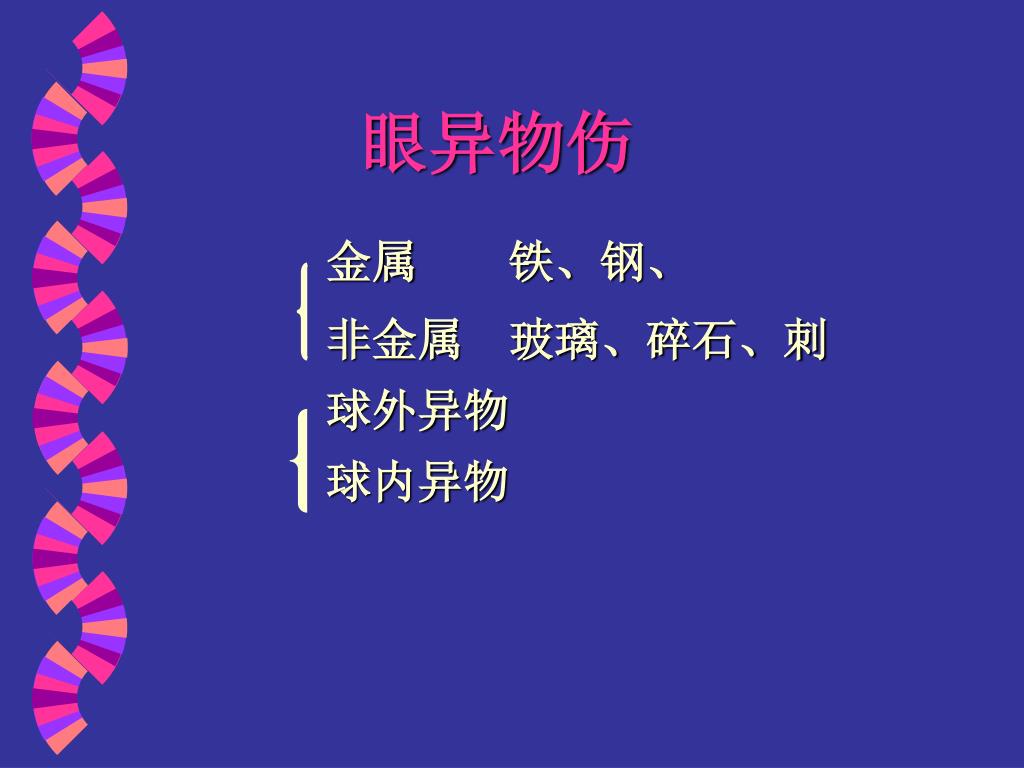 眼异物伤

金属　　铁、钢、

非金属　玻璃、碎石、刺

球外异物

球内异物